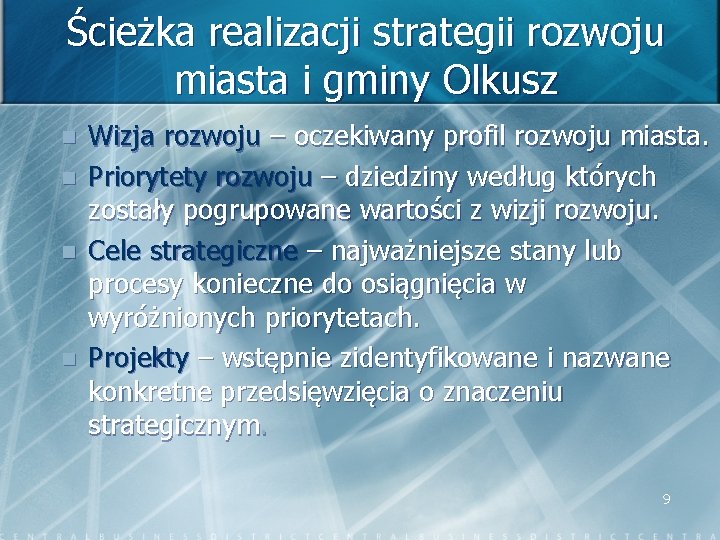 Ścieżka realizacji strategii rozwoju miasta i gminy Olkusz

Wizja rozwoju – oczekiwany profil rozwoju miasta.

Priorytety rozwoju – dziedziny według których zostały pogrupowane wartości z wizji rozwoju.

Cele strategiczne – najważniejsze stany lub procesy konieczne do osiągnięcia w wyróżnionych priorytetach.

Projekty – wstępnie zidentyfikowane i nazwane konkretne przedsięwzięcia o znaczeniu strategicznym.

9

CENTRALBUSINESSDISTRICTCENTRALBUSINESSDISTRICTCENTR